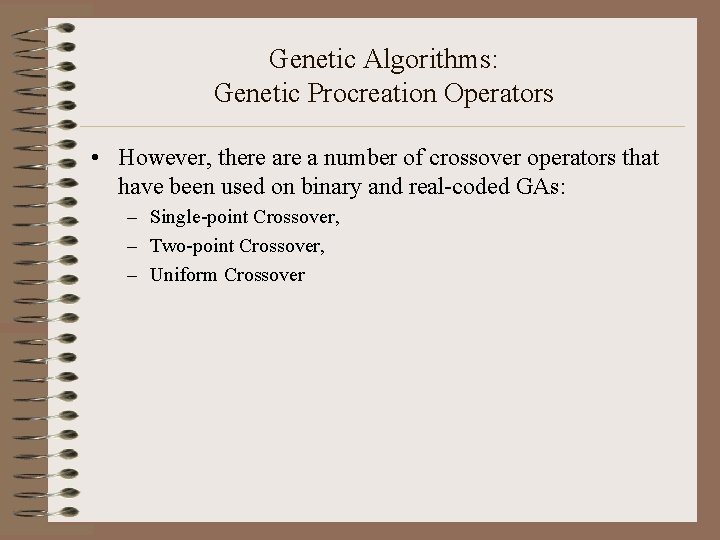 Genetic Algorithms:
Genetic Procreation Operators

• However, there are a number of crossover operators that have been used on binary and real-coded GAs:
– Single-point Crossover,
– Two-point Crossover,
– Uniform Crossover